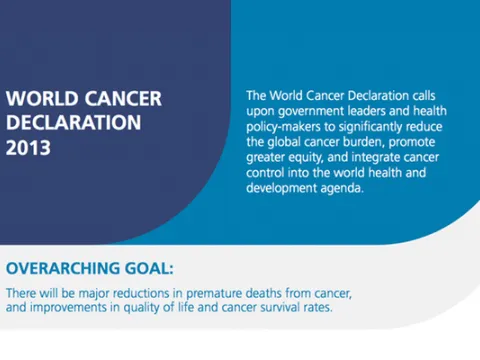 WORLD CANCER DECLARATION 2013

The World Cancer Declaration calls upon government leaders and health policy-makers to significantly reduce the global cancer burden, promote greater equity, and integrate cancer control into the world health and development agenda.

OVERARCHING GOAL:

There will be major reductions in premature deaths from cancer, and improvements in quality of life and cancer survival rates.